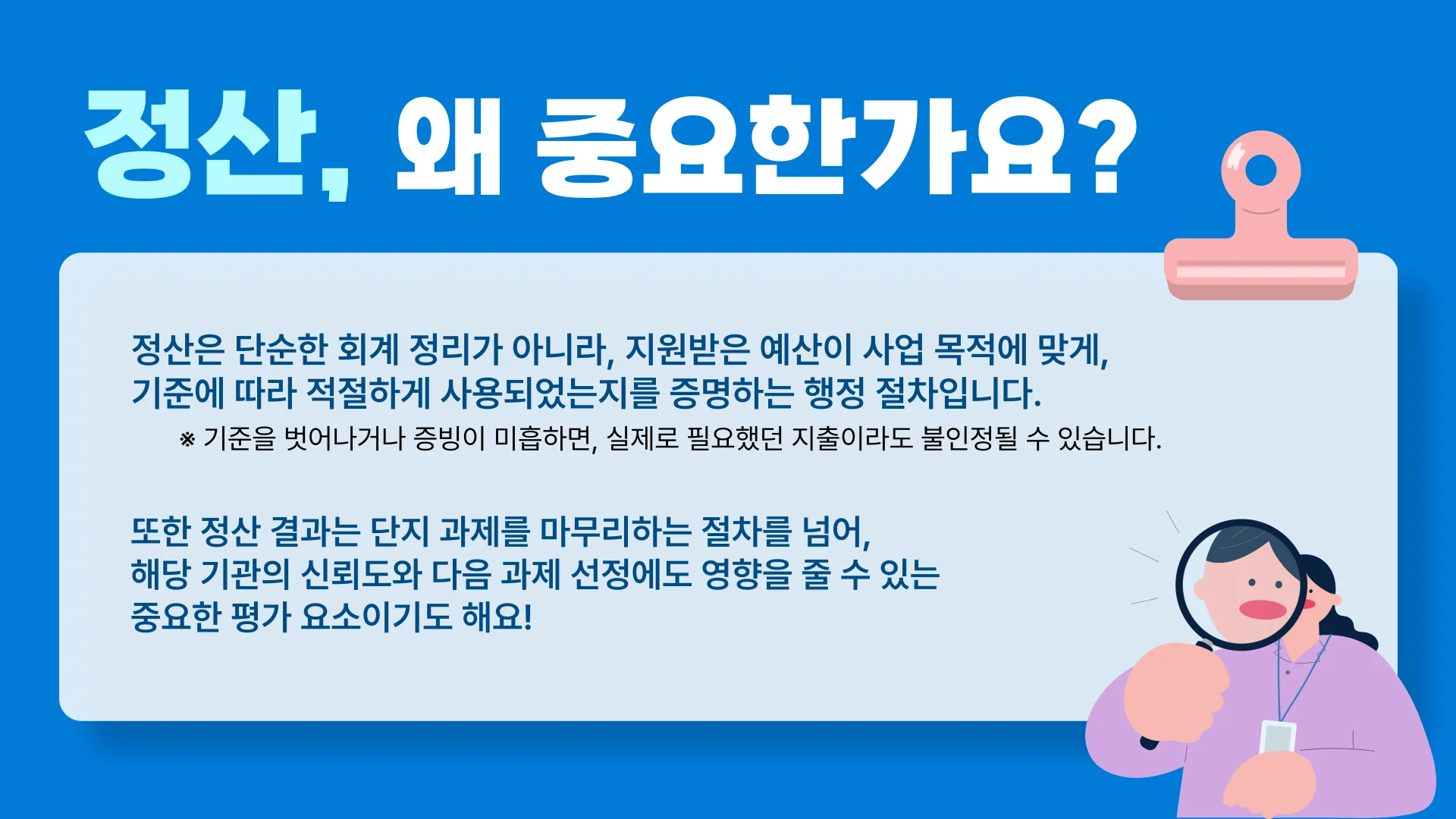 정산, 왜 중요한가요?

정산은 단순한 회계 정리가 아니라, 지원받은 예산이 사업 목적에 맞게, 기준에 따라 적절하게 사용되었는지를 증명하는 행정 절차입니다.

※ 기준을 벗어나거나 증빙이 미흡하면, 실제로 필요했던 지출이라도 불인정될 수 있습니다.

또한 정산 결과는 단지 과제를 마무리하는 절차를 넘어, 해당 기관의 신뢰도와 다음 과제 선정에도 영향을 줄 수 있는 중요한 평가 요소이기도 해요!